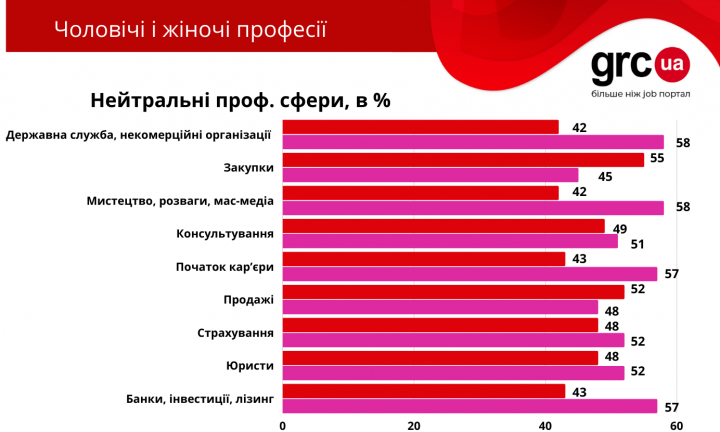 Чоловічі і жіночі професії

grc ua
більше ніж job портал

Нейтральні проф. сфери, в %

Державна служба, некомерційні організації 42 58
Закупки 55 45
Мистецтво, розваги, мас-медіа 42 58
Консультування 49 51
Початок кар'єри 43 57
Продажі 52 48
Страхування 48 52
Юристи 48 52
Банки, інвестиції, лізинг 43 57

0 20 40 60